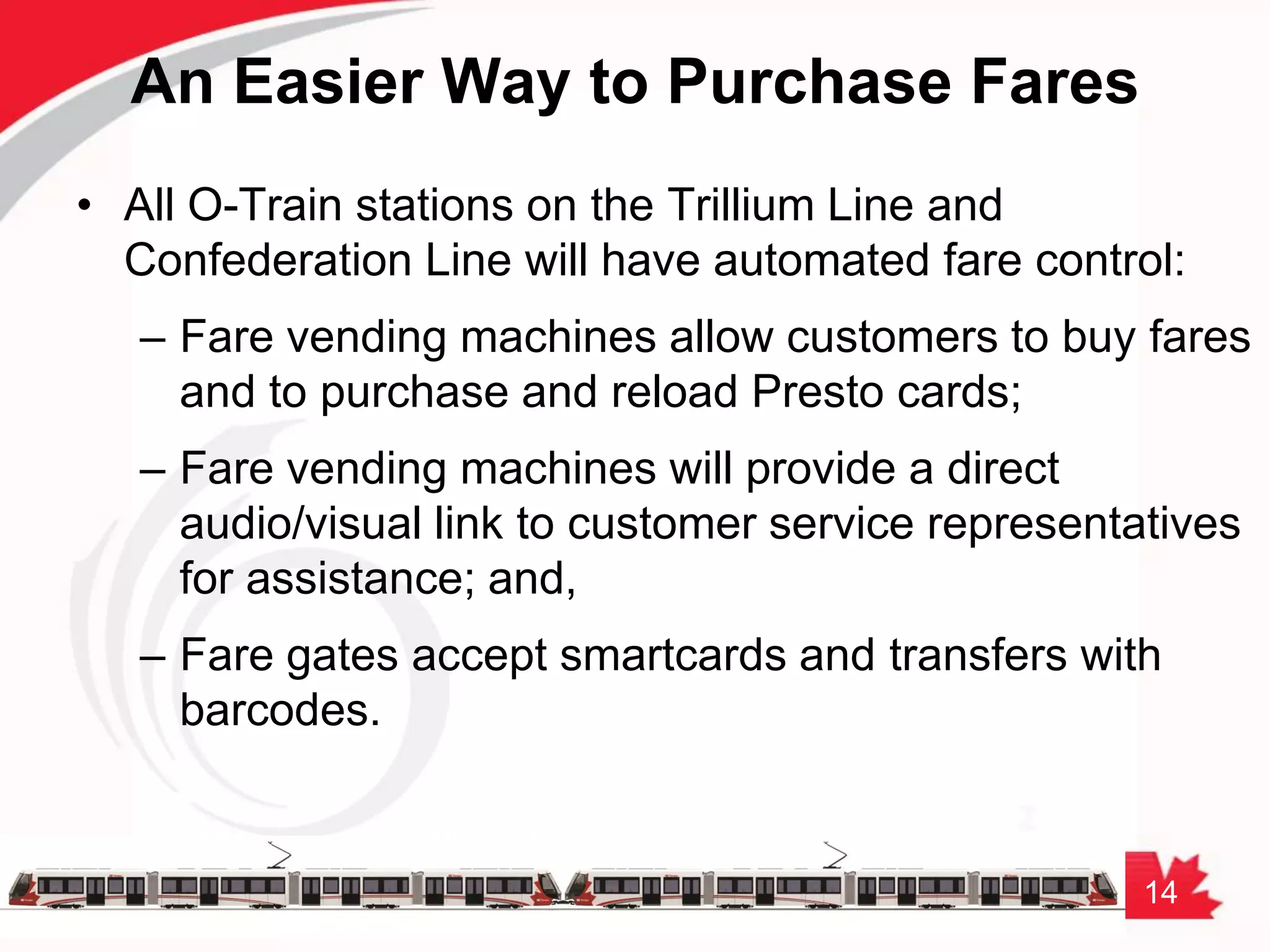 An Easier Way to Purchase Fares

• All O-Train stations on the Trillium Line and Confederation Line will have automated fare control:

– Fare vending machines allow customers to buy fares and to purchase and reload Presto cards;

– Fare vending machines will provide a direct audio/visual link to customer service representatives for assistance; and,

– Fare gates accept smartcards and transfers with barcodes.

14